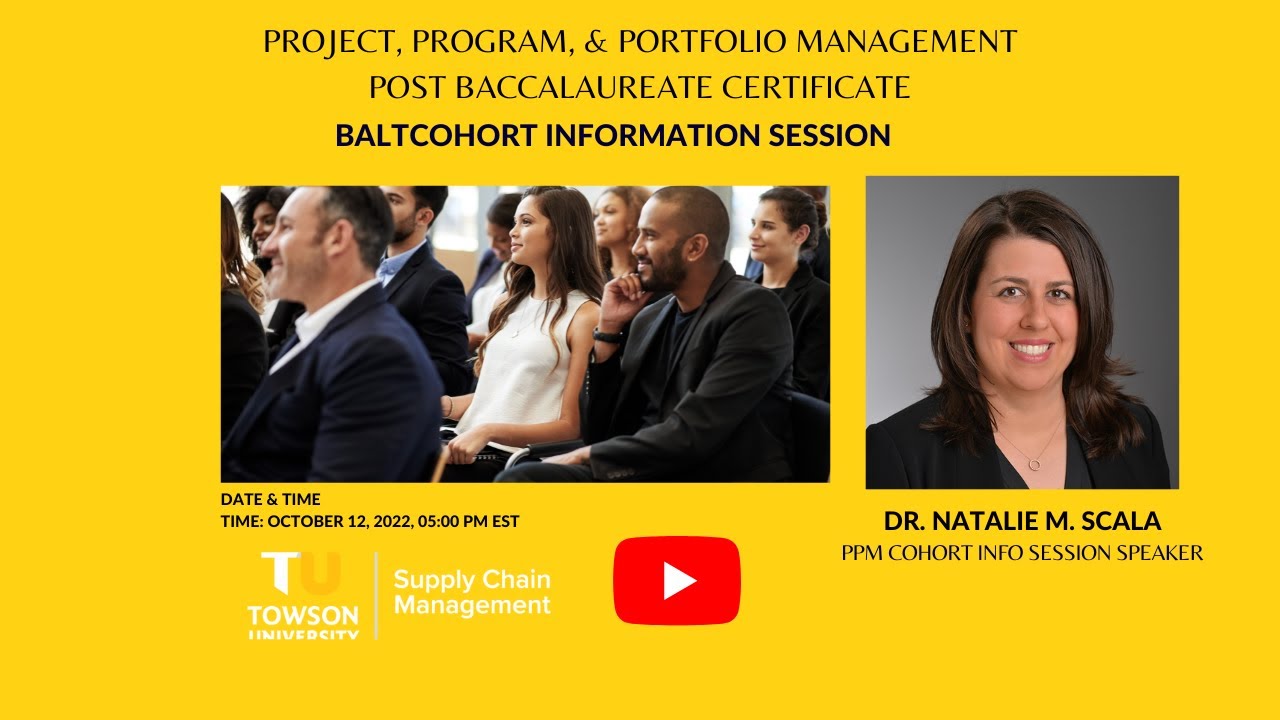 PROJECT, PROGRAM, & PORTFOLIO MANAGEMENT
POST BACCALAUREATE CERTIFICATE
BALTCOHORT INFORMATION SESSION

DATE & TIME
TIME: OCTOBER 12, 2022, 05:00 PM EST

TU
TOWSON UNIVERSITY
Supply Chain Management

DR. NATALIE M. SCALA
PPM COHORT INFO SESSION SPEAKER